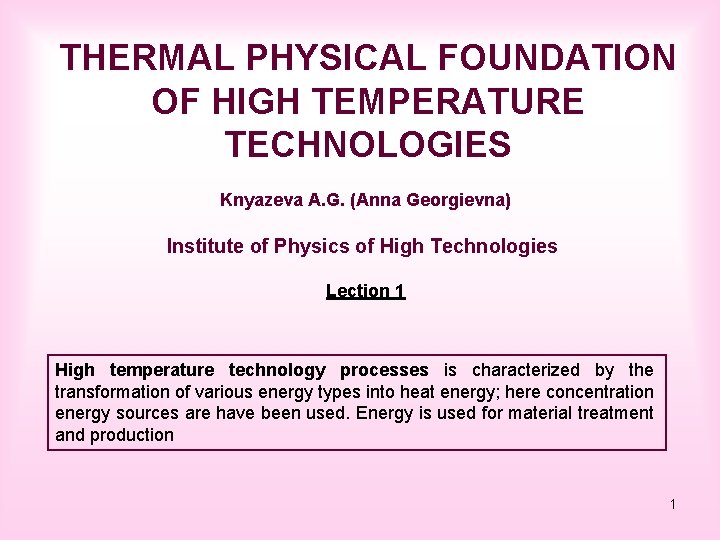 THERMAL PHYSICAL FOUNDATION OF HIGH TEMPERATURE TECHNOLOGIES

Knyazeva A.G. (Anna Georgievna)

Institute of Physics of High Technologies

Lection 1

High temperature technology processes is characterized by the transformation of various energy types into heat energy; here concentration energy sources are have been used. Energy is used for material treatment and production

1